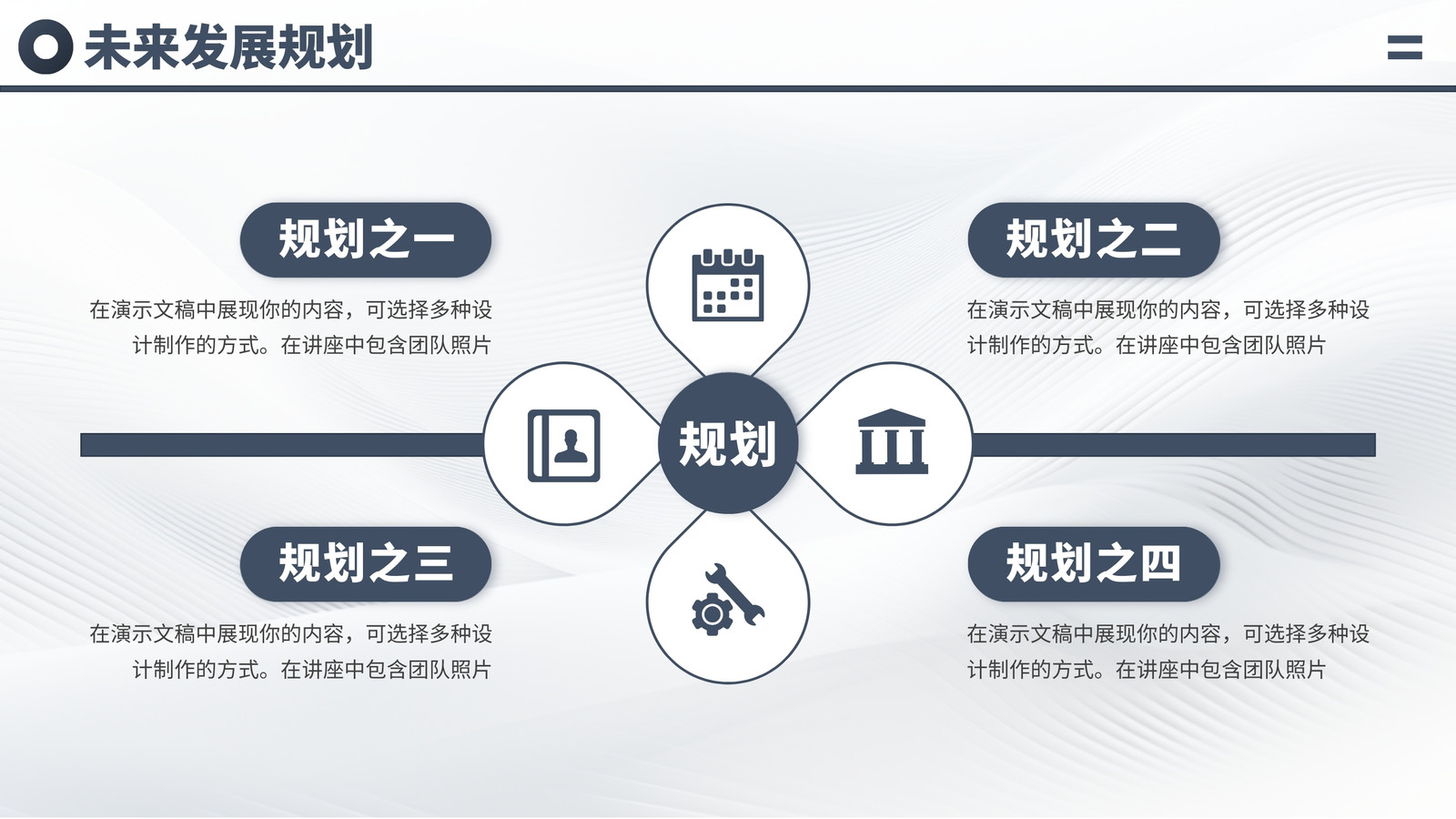 未来发展规划

规划之一

在演示文稿中展现你的内容，可选择多种设计制作的方式。在讲座中包含团队照片

规划之二

在演示文稿中展现你的内容，可选择多种设计制作的方式。在讲座中包含团队照片

规划

规划之三

在演示文稿中展现你的内容，可选择多种设计制作的方式。在讲座中包含团队照片

规划之四

在演示文稿中展现你的内容，可选择多种设计制作的方式。在讲座中包含团队照片